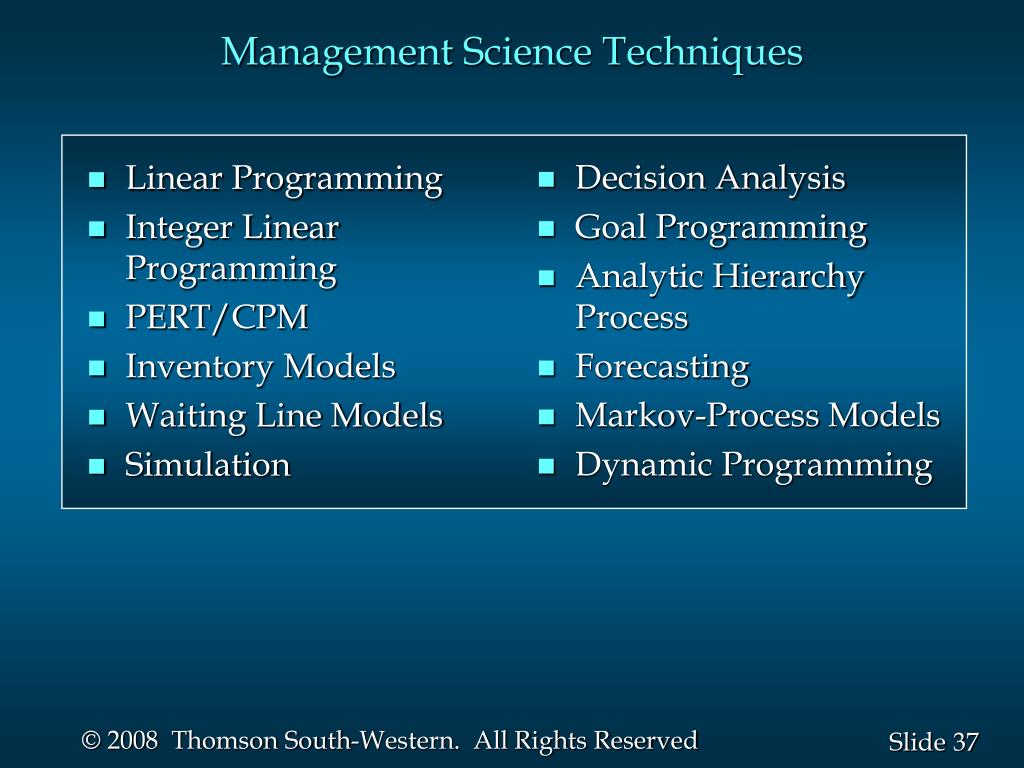 Management Science Techniques

- Linear Programming
- Integer Linear Programming
- PERT/CPM
- Inventory Models
- Waiting Line Models
- Simulation

- Decision Analysis
- Goal Programming
- Analytic Hierarchy Process
- Forecasting
- Markov-Process Models
- Dynamic Programming

© 2008 Thomson South-Western. All Rights Reserved

Slide 37